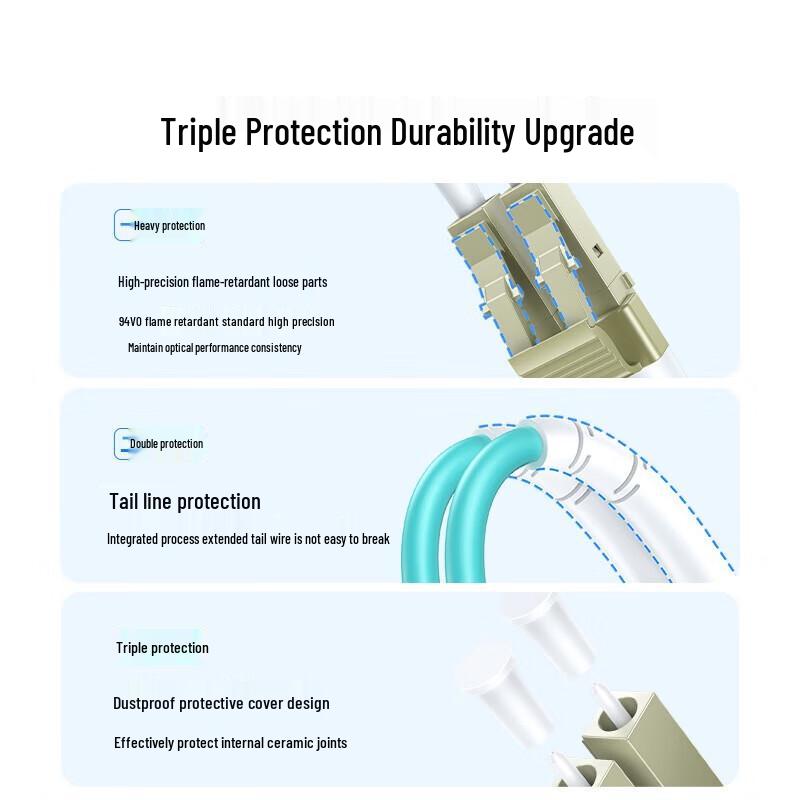 Triple Protection Durability Upgrade

Heavy protection

High-precision flame-retardant loose parts

94V0 flame retardant standard high precision

Maintain optical performance consistency

Double protection

Tail line protection

Integrated process extended tail wire is not easy to break

Triple protection

Dustproof protective cover design

Effectively protect internal ceramic joints